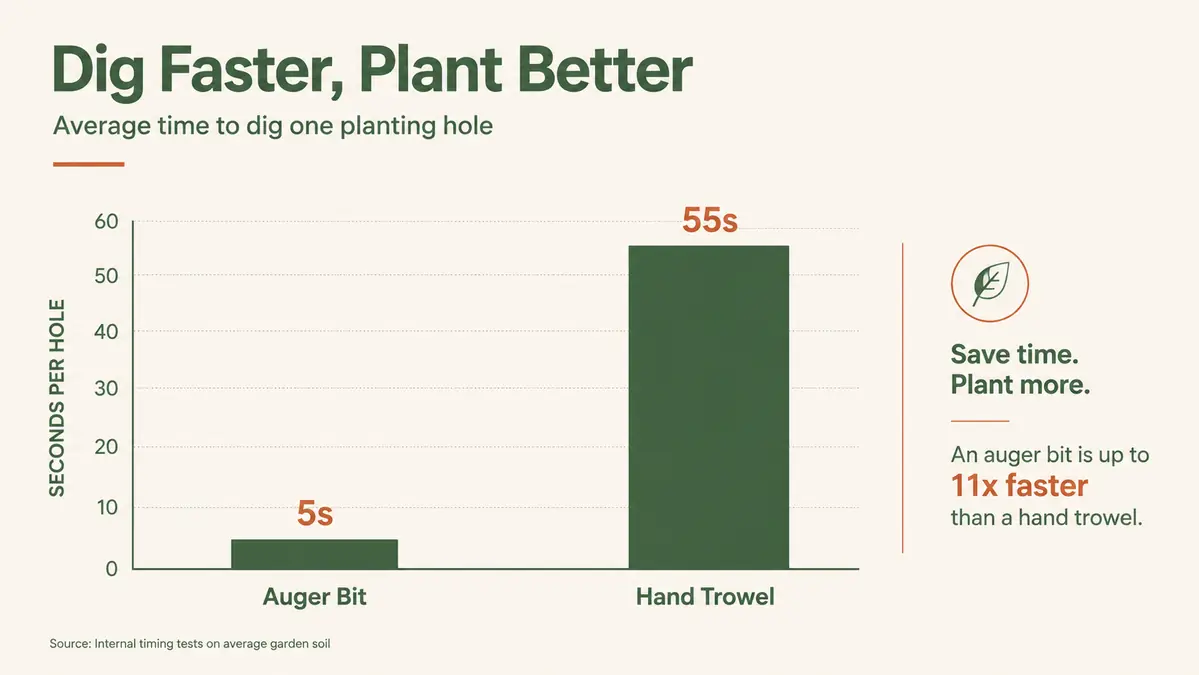 Dig Faster, Plant Better

Average time to dig one planting hole

SECONDS PER HOLE

60
50
40
30
20
10
0

5s
55s

Auger Bit
Hand Trowel

Save time.
Plant more.

An auger bit is up to
11x faster
than a hand trowel.

Source: Internal timing tests on average garden soil